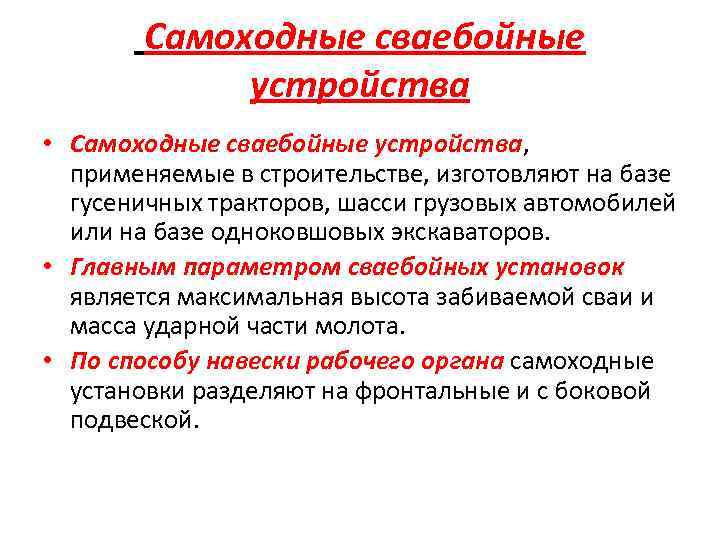 Самоходные сваебойные устройства

• Самоходные сваебойные устройства, применяемые в строительстве, изготовляют на базе гусеничных тракторов, шасси грузовых автомобилей или на базе одноковшовых экскаваторов.

• Главным параметром сваебойных установок является максимальная высота забиваемой сваи и масса ударной части молота.

• По способу навески рабочего органа самоходные установки разделяют на фронтальные и с боковой подвеской.